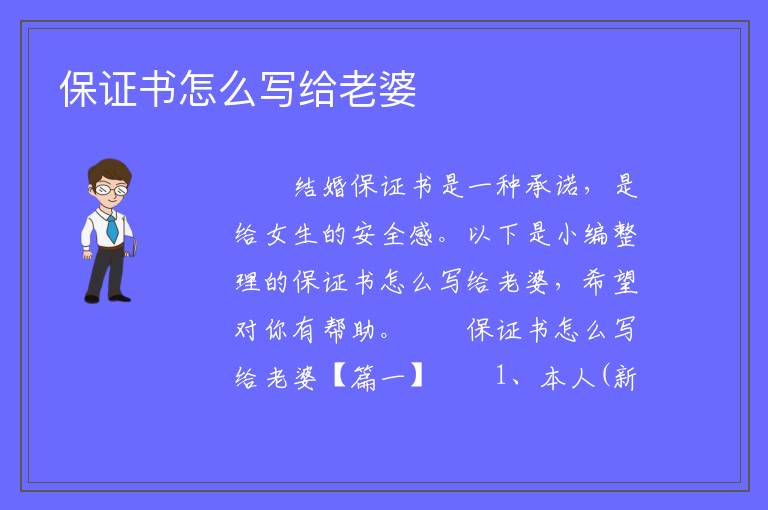 保证书怎么写给老婆

结婚保证书是一种承诺，是给女生的安全感。以下是小编整理的保证书怎么写给老婆，希望对你有帮助。　　保证书怎么写给老婆【篇一】　　1、本人(新